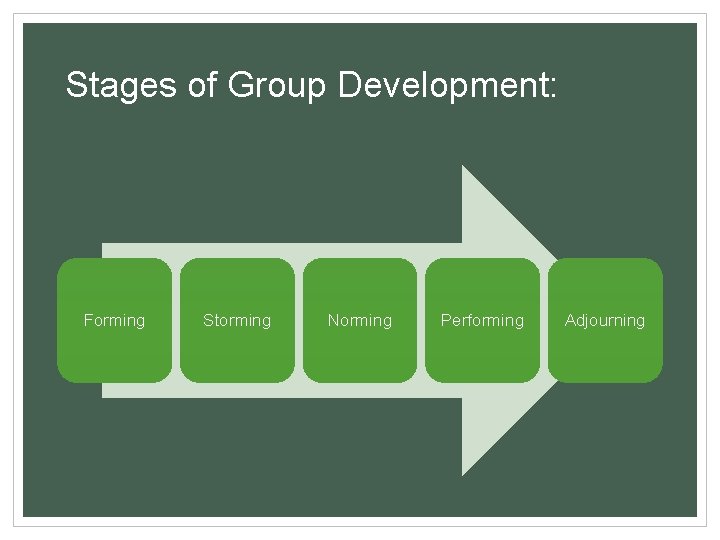 Stages of Group Development:

Forming

Storming

Norming

Performing

Adjourning